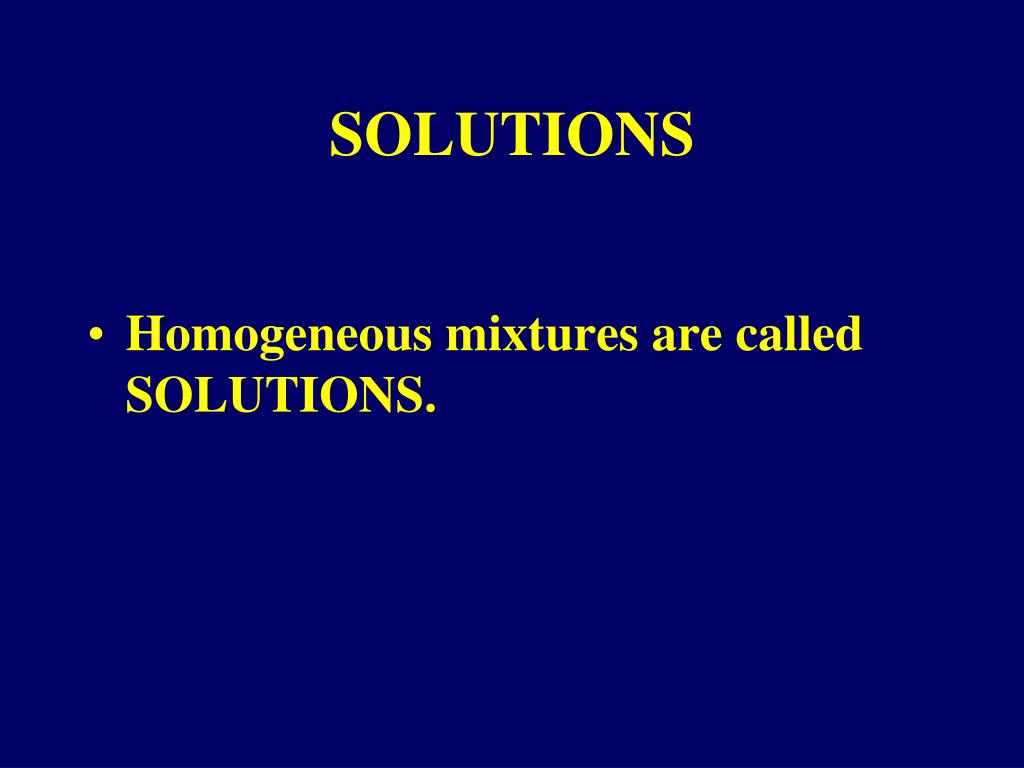 SOLUTIONS

• Homogeneous mixtures are called SOLUTIONS.